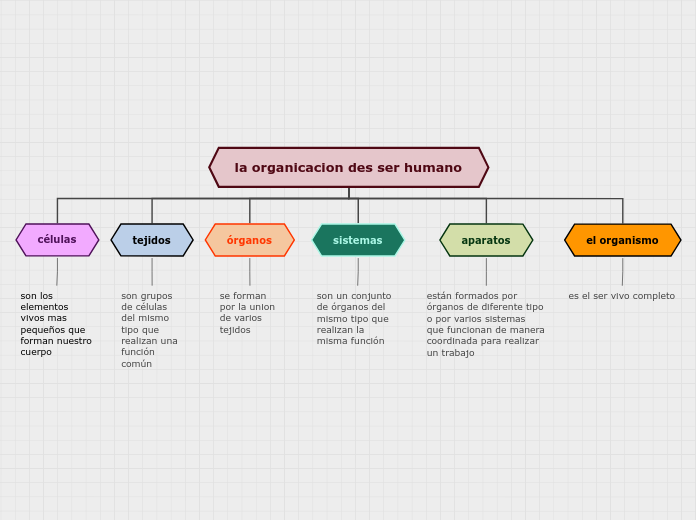 la organicacion des ser humano

células

son los elementos vivos mas pequeños que forman nuestro cuerpo

tejidos

son grupos de células del mismo tipo que realizan una función común

órganos

se forman por la union de varios tejidos

sistemas

son un conjunto de órganos del mismo tipo que realizan la misma función

aparatos

están formados por órganos de diferente tipo o por varios sistemas que funcionan de manera coordinada para realizar un trabajo

el organismo

es el ser vivo completo